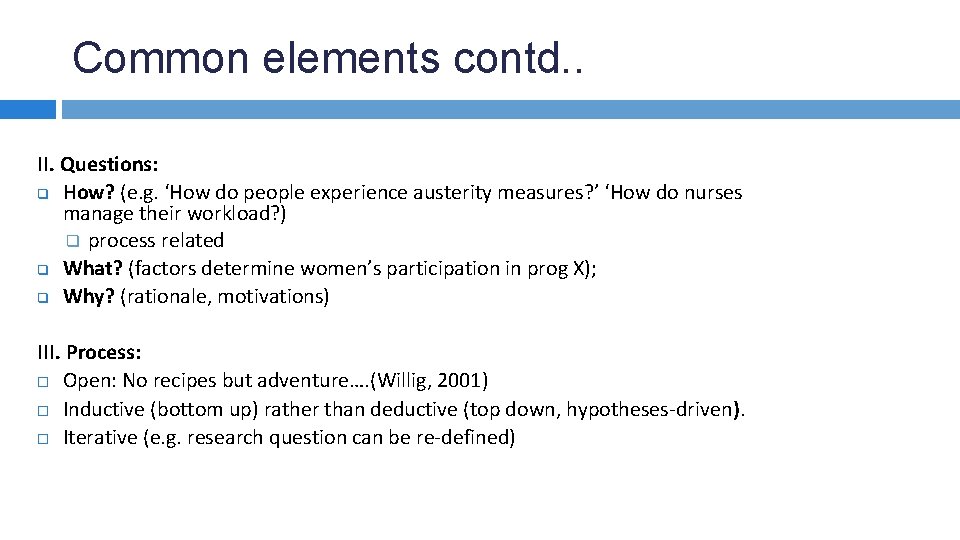 Common elements contd..

II. Questions:
❑ How? (e.g. ‘How do people experience austerity measures?’ ‘How do nurses manage their workload?)
❑ process related
❑ What? (factors determine women’s participation in prog X);
❑ Why? (rationale, motivations)

III. Process:
□ Open: No recipes but adventure….(Willig, 2001)
□ Inductive (bottom up) rather than deductive (top down, hypotheses-driven).
□ Iterative (e.g. research question can be re-defined)